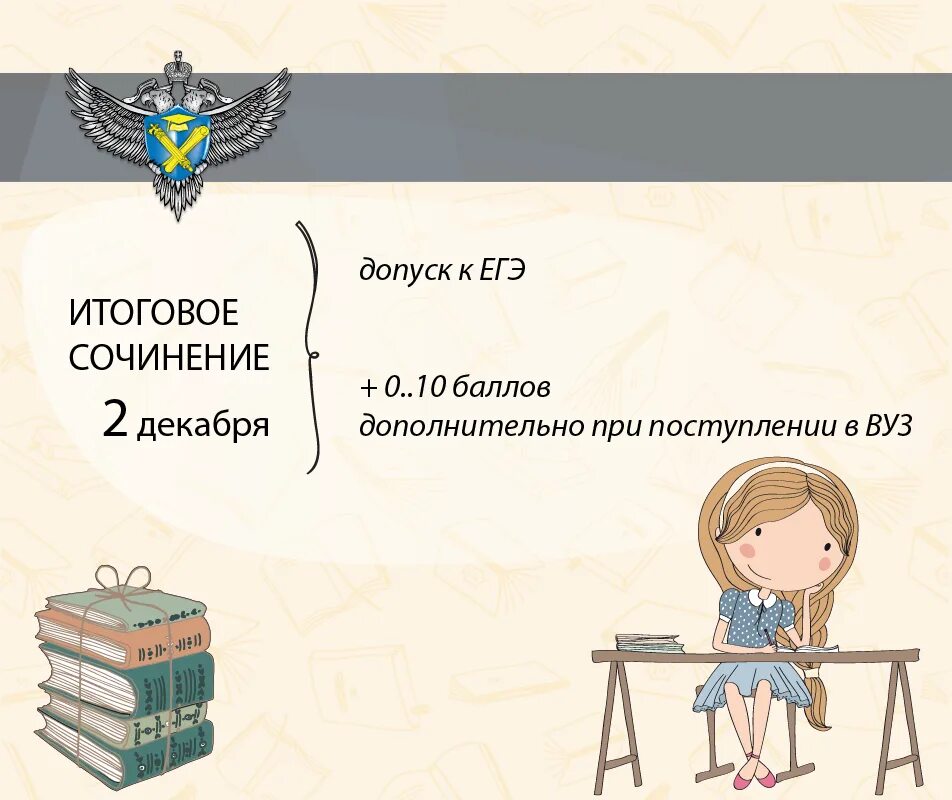 ИТОГОВОЕ СОЧИНЕНИЕ
2 декабря

допуск к ЕГЭ

+ 0..10 баллов
дополнительно при поступлении в ВУЗ